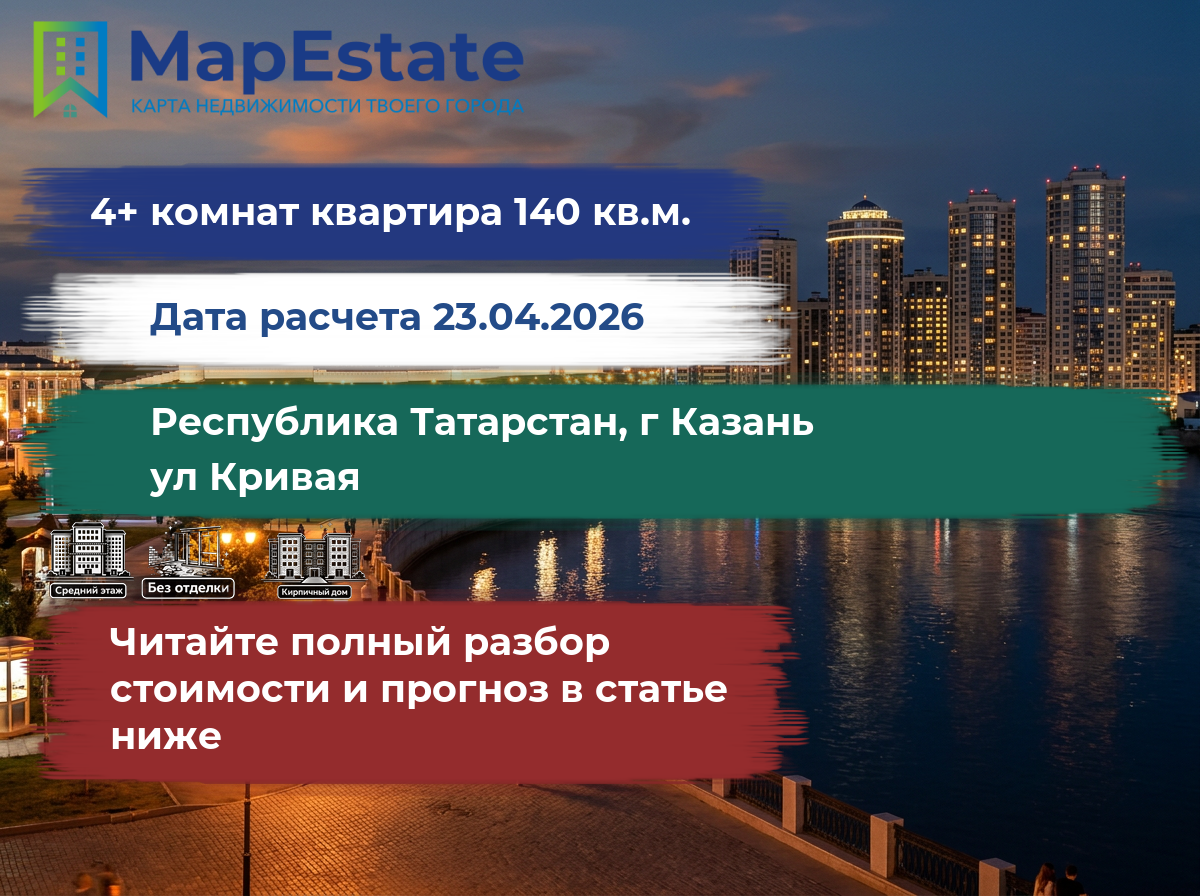 MapEstate
КАРТА НЕДВИЖИМОСТИ ТВОЕГО ГОРОДА

4+ комнат квартира 140 кв.м.

Дата расчета 23.04.2026

Республика Татарстан, г Казань ул Кривая

Средний этаж
Без отделки
Кирпичный дом

Читайте полный разбор стоимости и прогноз в статье ниже